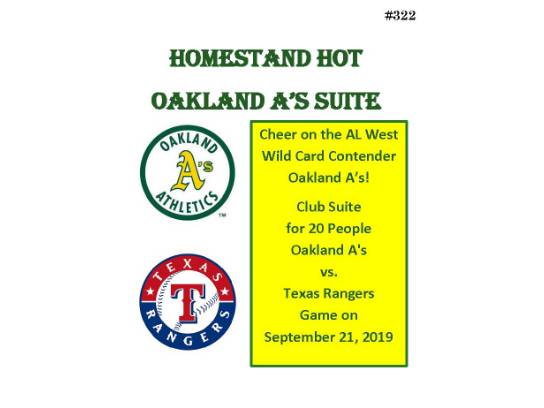 #322

HOMESTAND HOT

OAKLAND A'S SUITE

OAKLAND A's ATHLETICS ™

TEXAS T RANGERS

Cheer on the AL West Wild Card Contender Oakland A's!

Club Suite for 20 People Oakland A's vs. Texas Rangers Game on September 21, 2019